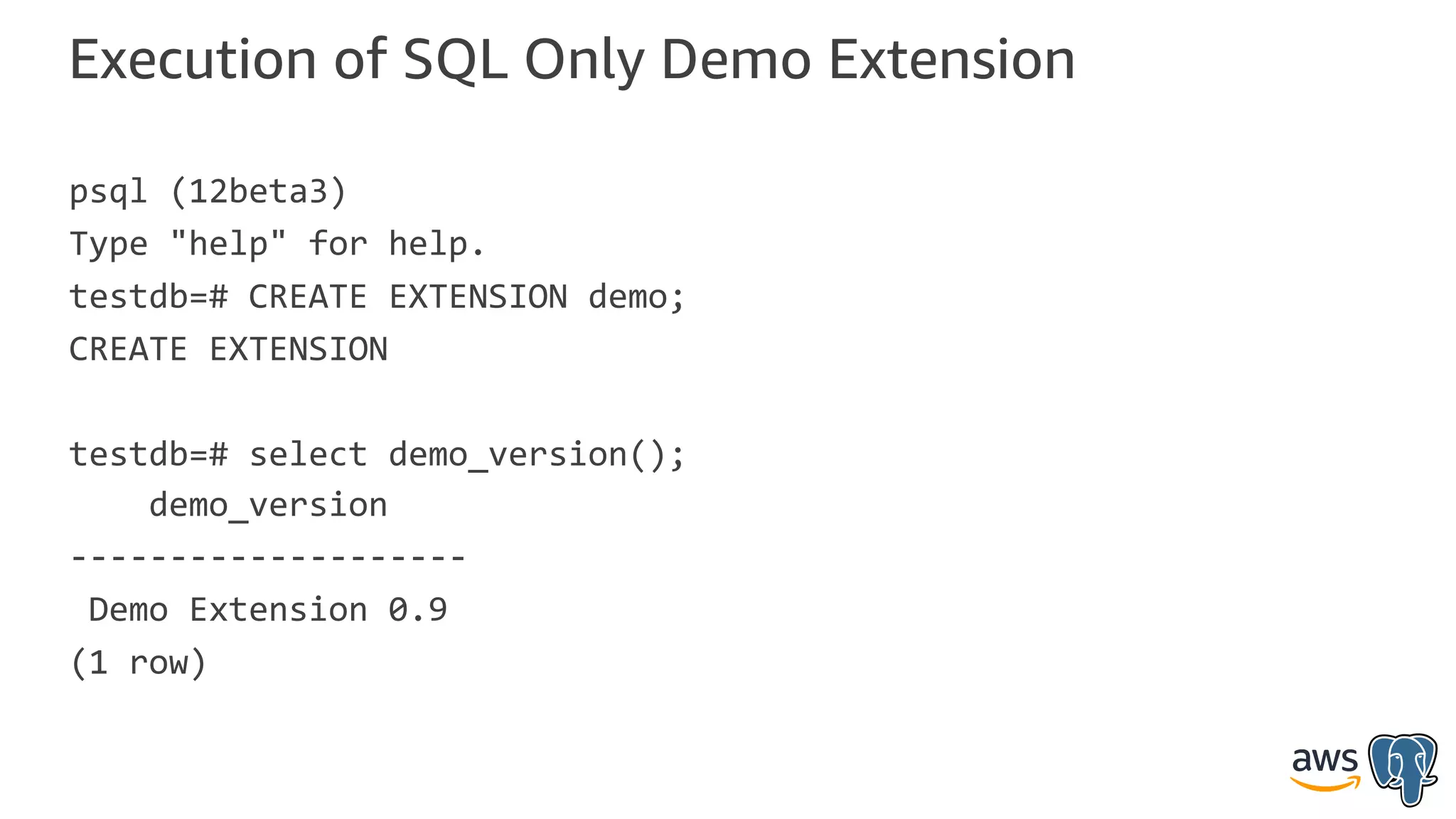 Execution of SQL Only Demo Extension

psql (12beta3)
Type "help" for help.
testdb=# CREATE EXTENSION demo;
CREATE EXTENSION

testdb=# select demo_version();
    demo_version
--------------------
 Demo Extension 0.9
(1 row)

aws